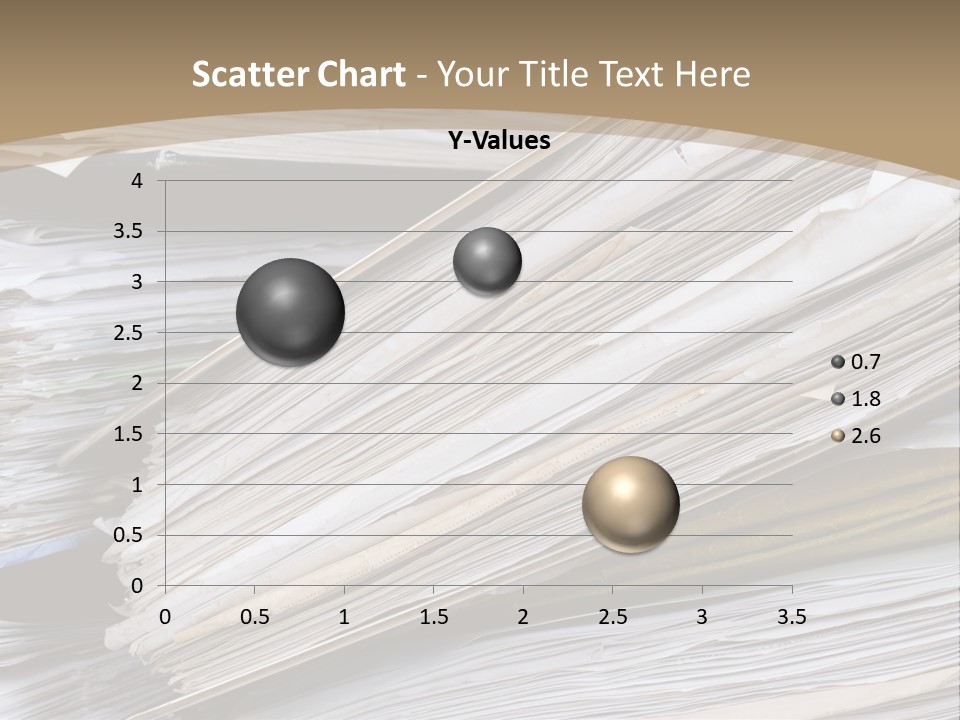 Scatter Chart - Your Title Text Here

Y-Values

4
3.5
3
2.5
2
1.5
1
0.5
0

0 0.5 1 1.5 2 2.5 3 3.5

0.7
1.8
2.6